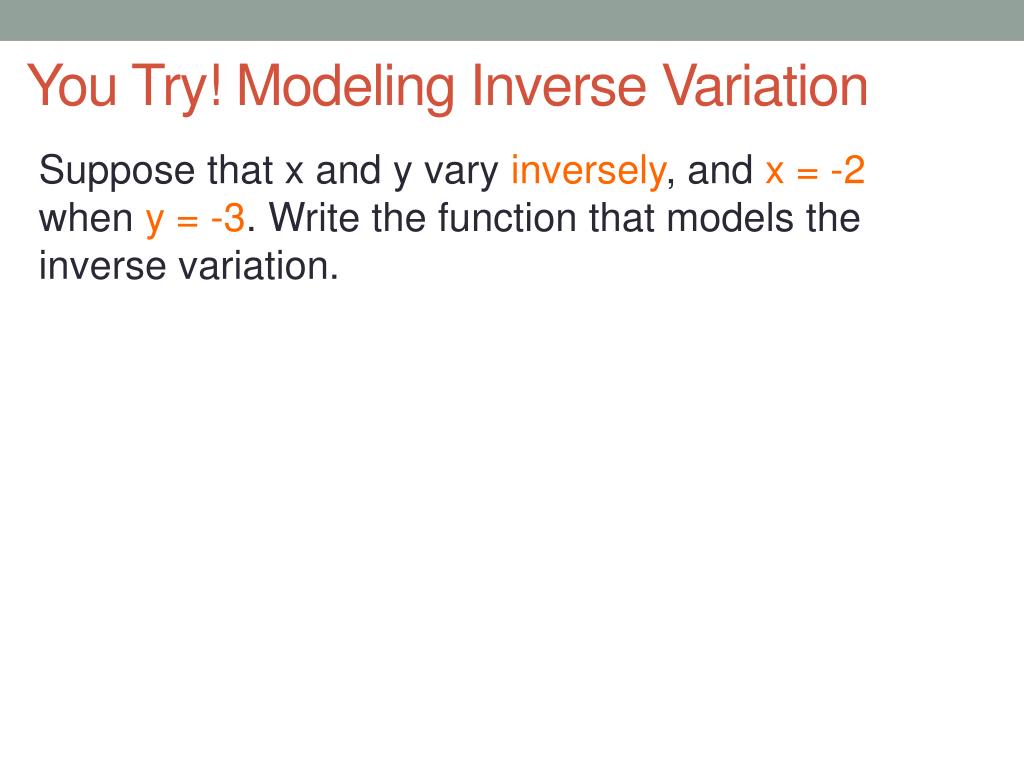 You Try! Modeling Inverse Variation

Suppose that x and y vary inversely, and x = -2 when y = -3. Write the function that models the inverse variation.